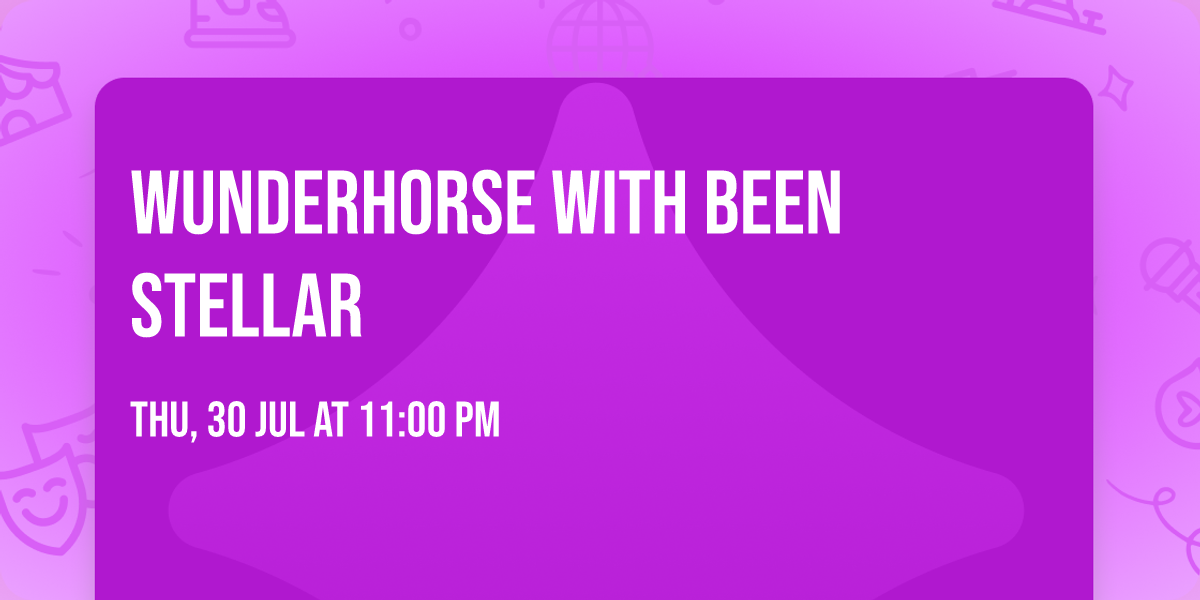 WUNDERHORSE WITH BEEN STELLAR

THU, 30 JUL AT 11:00 PM